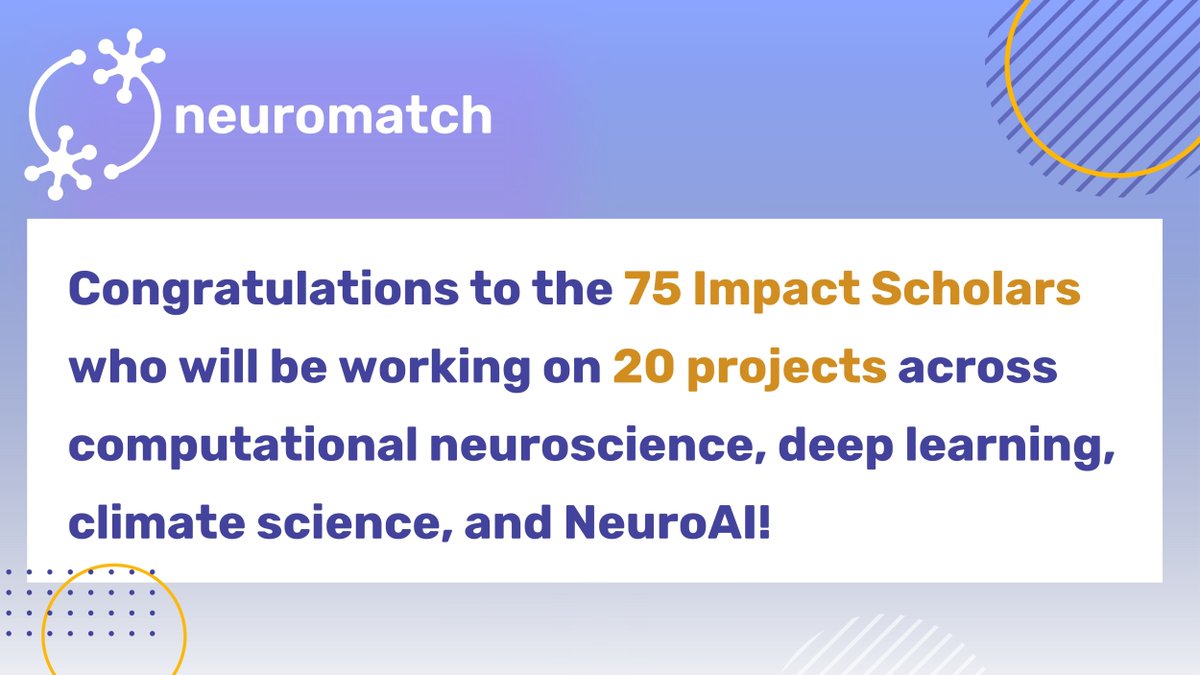 neuromatch

Congratulations to the 75 Impact Scholars who will be working on 20 projects across computational neuroscience, deep learning, climate science, and NeuroAI!